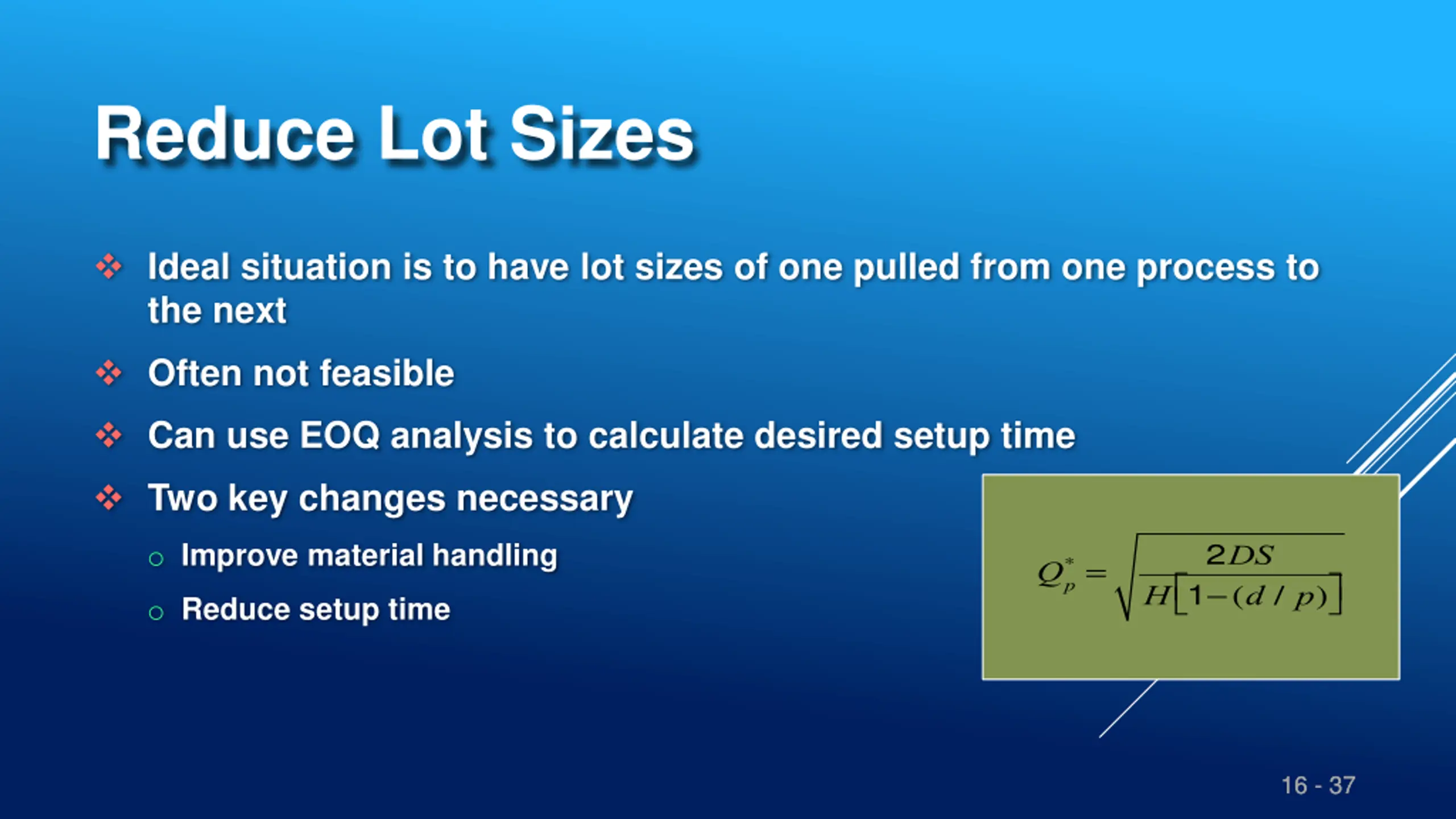 Reduce Lot Sizes

❖ Ideal situation is to have lot sizes of one pulled from one process to the next

❖ Often not feasible

❖ Can use EOQ analysis to calculate desired setup time

❖ Two key changes necessary

○ Improve material handling

○ Reduce setup time

$Q_p^* = \sqrt{\frac{2DS}{H[1-(d/p)]}}$

16 - 37